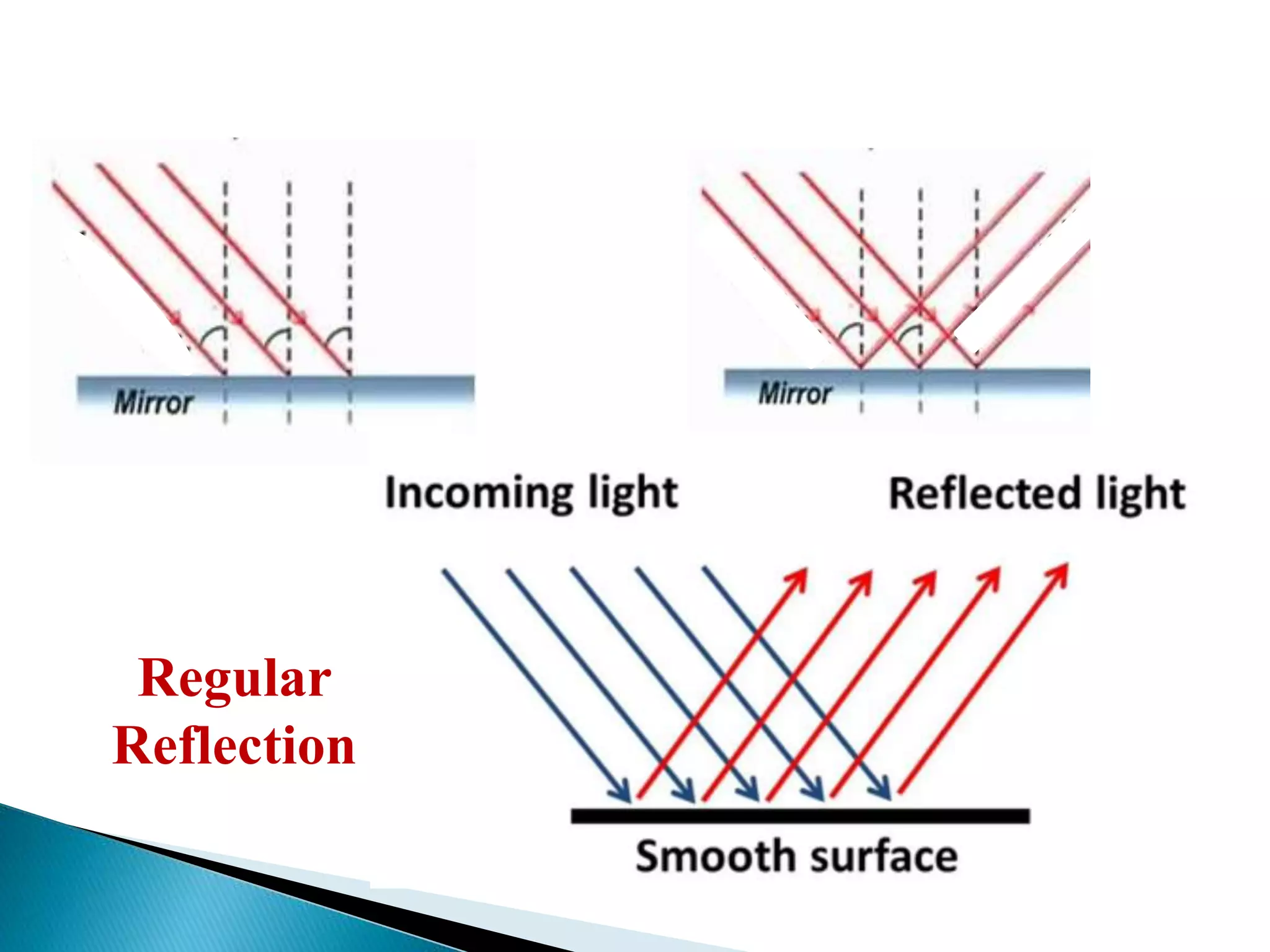 Mirror

Mirror

Incoming light

Reflected light

Regular Reflection

Smooth surface